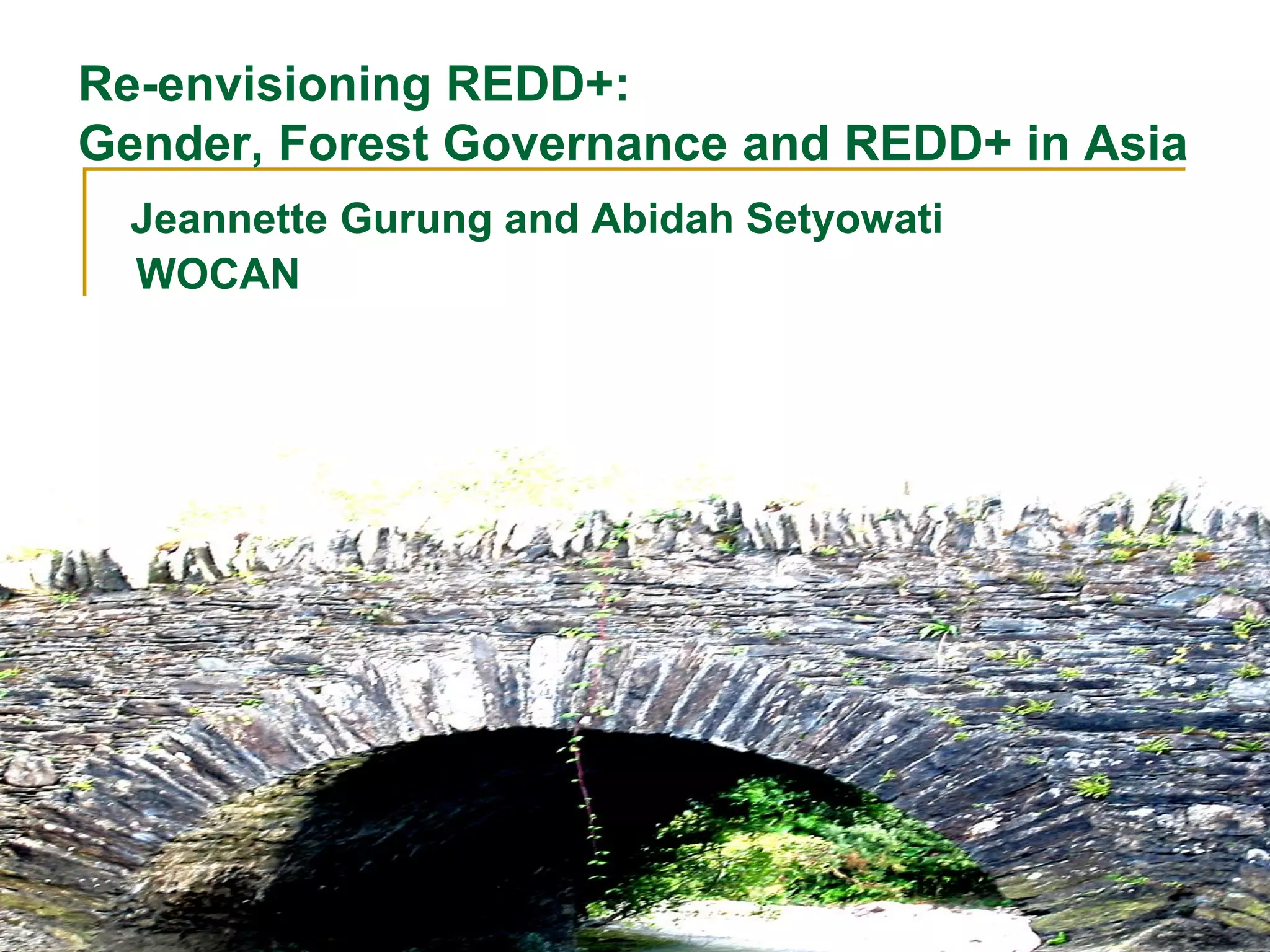 Re-envisioning REDD+:
Gender, Forest Governance and REDD+ in Asia

Jeannette Gurung and Abidah Setyowati
WOCAN